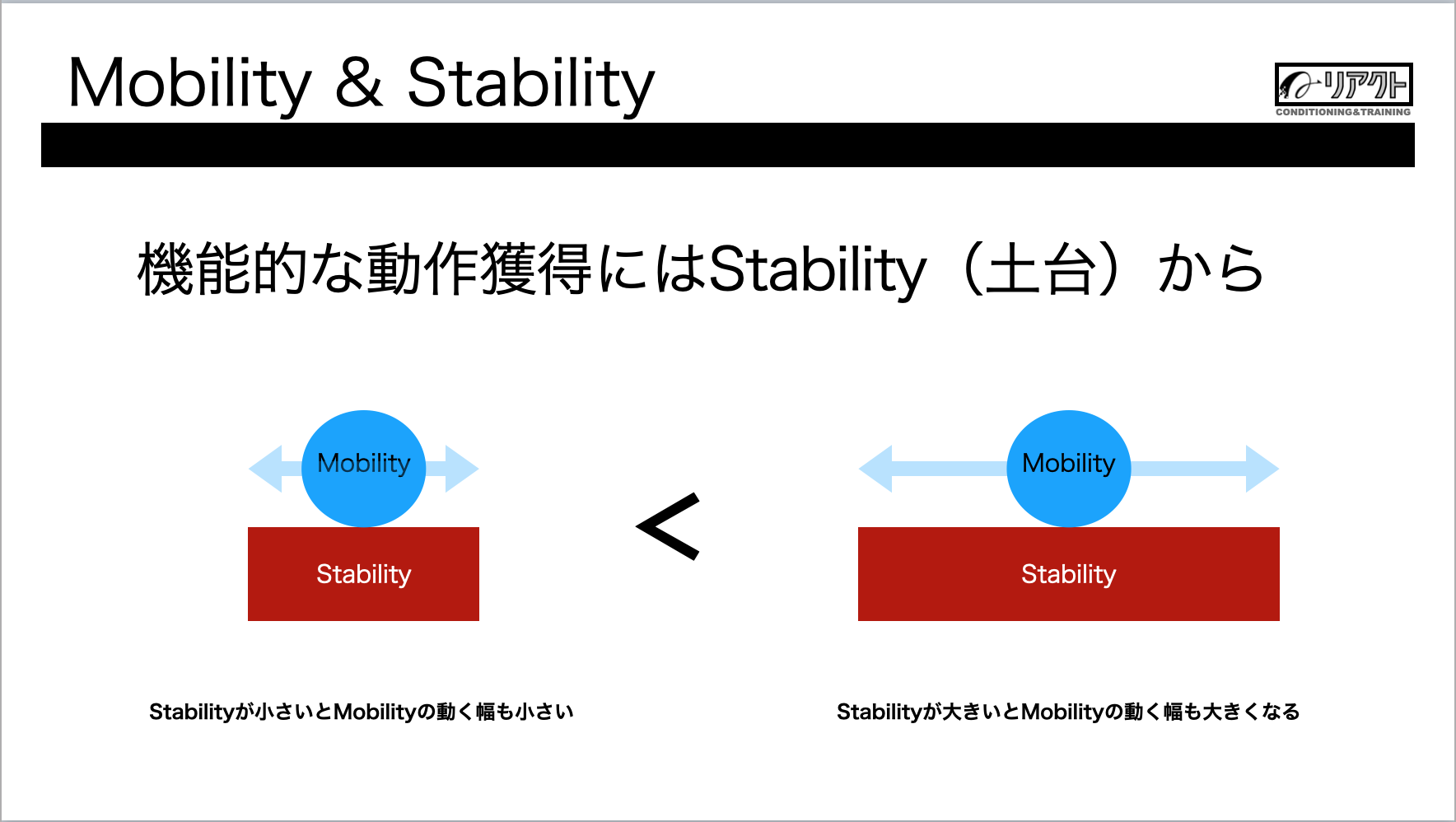 Mobility & Stability

リアクト
CONDITIONING&TRAINING

機能的な動作獲得にはStability（土台）から

Mobility

Stability

<

Mobility

Stability

Stabilityが小さいとMobilityの動く幅も小さい

Stabilityが大きいとMobilityの動く幅も大きくなる